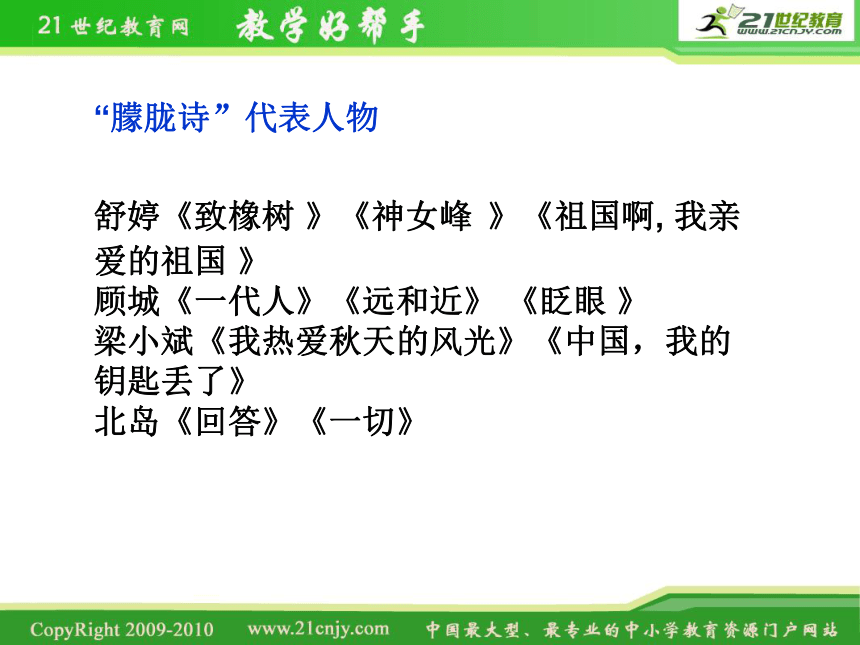 21世纪教育网 教学好帮手

21世纪教育
www.21cnjy.com

“朦胧诗”代表人物

舒婷《致橡树 》《神女峰 》《祖国啊, 我亲爱的祖国 》
顾城《一代人》《远和近》 《眨眼 》
梁小斌《我热爱秋天的风光》《中国，我的钥匙丢了》
北岛《回答》《一切》

CopyRight 2009-2010 www.21cnjy.com 中国最大型、最专业的中小学教育资源门户网站